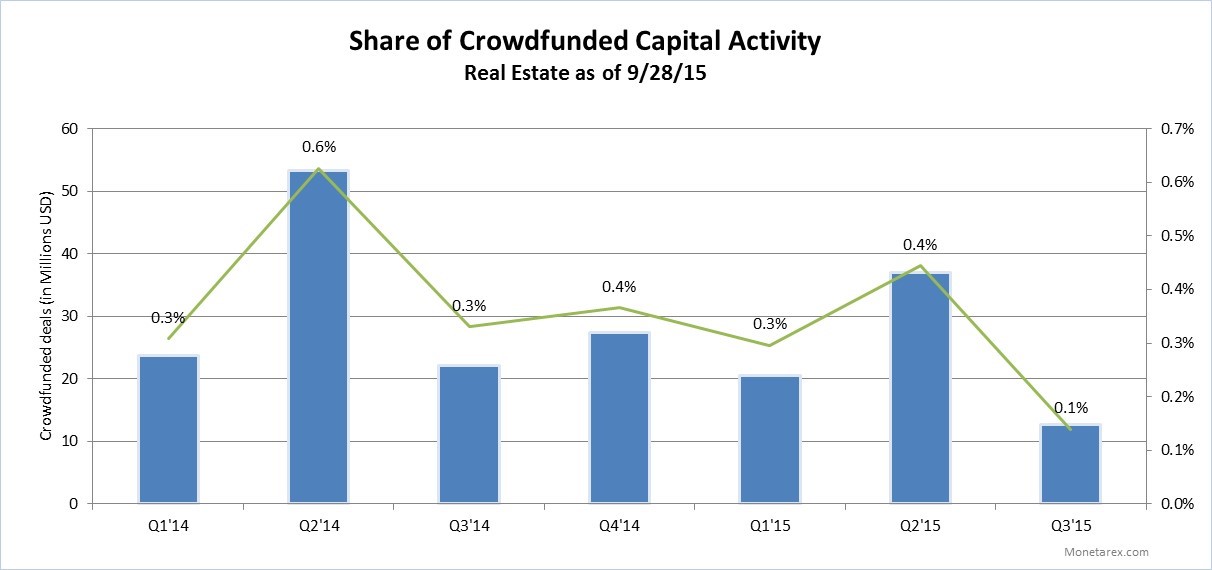 Share of Crowdfunded Capital Activity
Real Estate as of 9/28/15

Crowdfunded deals (in Millions USD)

60
50
40
30
20
10
0

0.7%
0.6%
0.5%
0.4%
0.3%
0.2%
0.1%
0.0%

0.3%
0.6%
0.3%
0.4%
0.3%
0.4%
0.1%

Q1'14
Q2'14
Q3'14
Q4'14
Q1'15
Q2'15
Q3'15

Monetarex.com